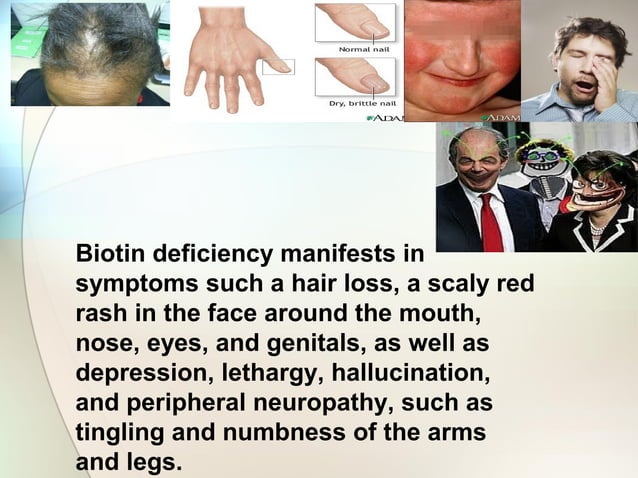 Normal nail

Dry, brittle nail

ADAM

ADAM

Biotin deficiency manifests in symptoms such a hair loss, a scaly red rash in the face around the mouth, nose, eyes, and genitals, as well as depression, lethargy, hallucination, and peripheral neuropathy, such as tingling and numbness of the arms and legs.